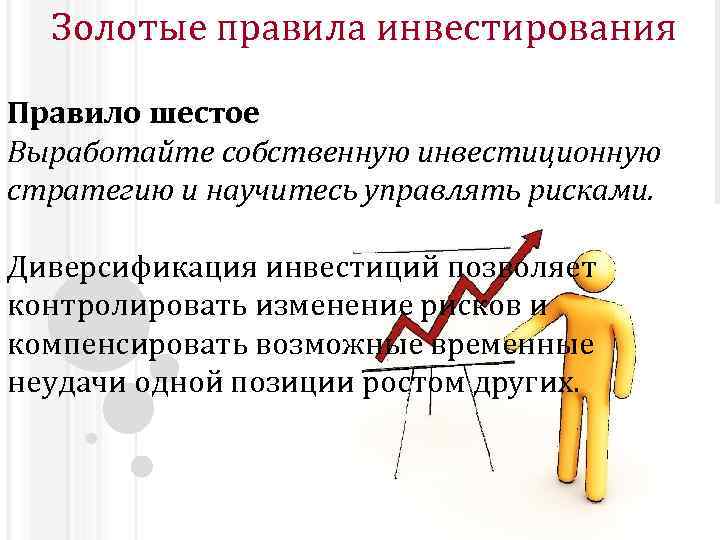 Золотые правила инвестирования

Правило шестое
Выработайте собственную инвестиционную стратегию и научитесь управлять рисками.

Диверсификация инвестиций позволяет контролировать изменение рисков и компенсировать возможные временные неудачи одной позиции ростом других.